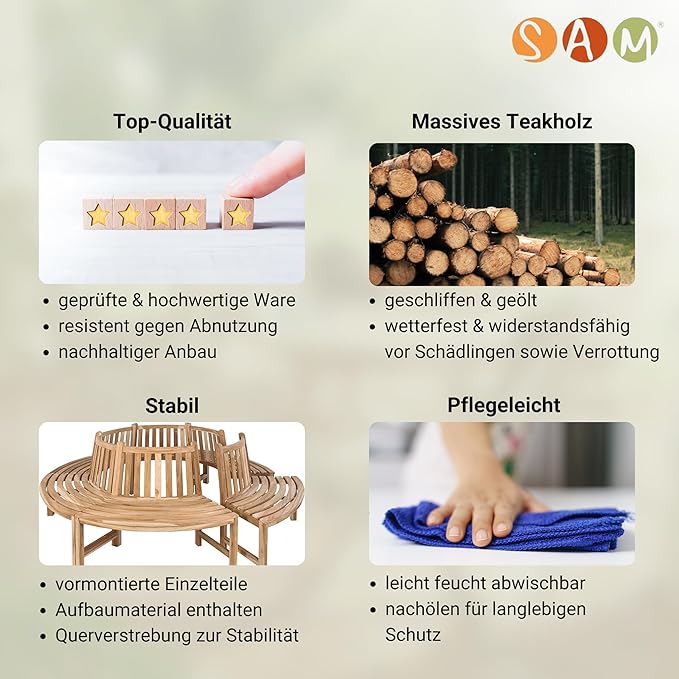 SAM®

Top-Qualität

• geprüfte & hochwertige Ware
• resistent gegen Abnutzung
• nachhaltiger Anbau

Massives Teakholz

• geschliffen & geölt
• wetterfest & widerstandsfähig vor Schädlingen sowie Verrottung

Stabil

• vormontierte Einzelteile
• Aufbaumaterial enthalten
• Querverstrebung zur Stabilität

Pflegeleicht

• leicht feucht abwischbar
• nachölen für langlebigen Schutz